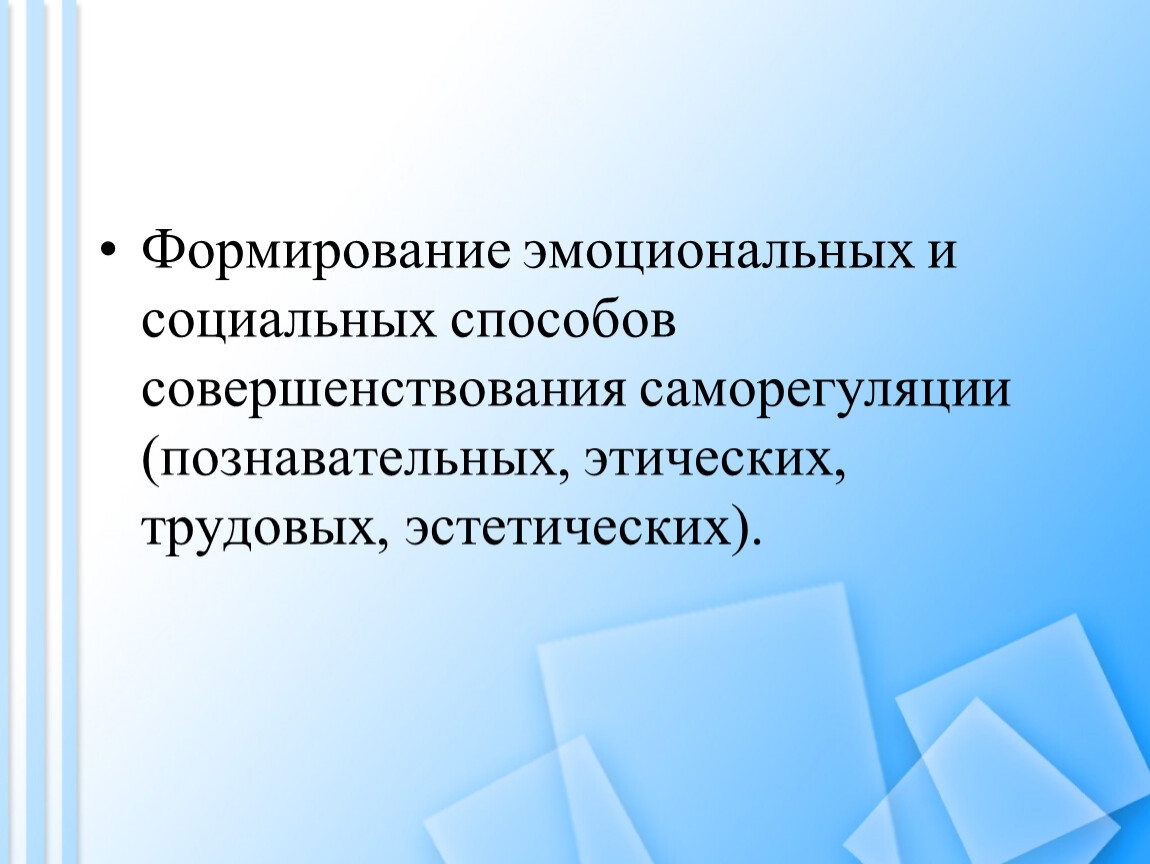 • Формирование эмоциональных и социальных способов совершенствования саморегуляции (познавательных, этических, трудовых, эстетических).